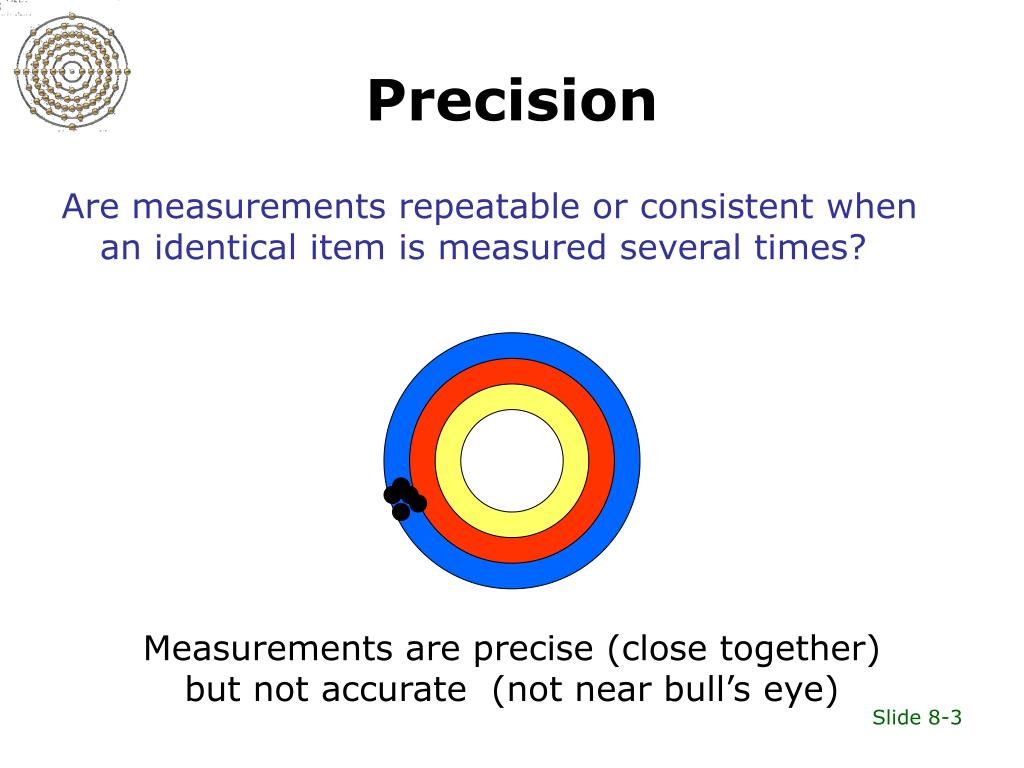 Precision

Are measurements repeatable or consistent when an identical item is measured several times?

Measurements are precise (close together) but not accurate (not near bull’s eye)

Slide 8-3